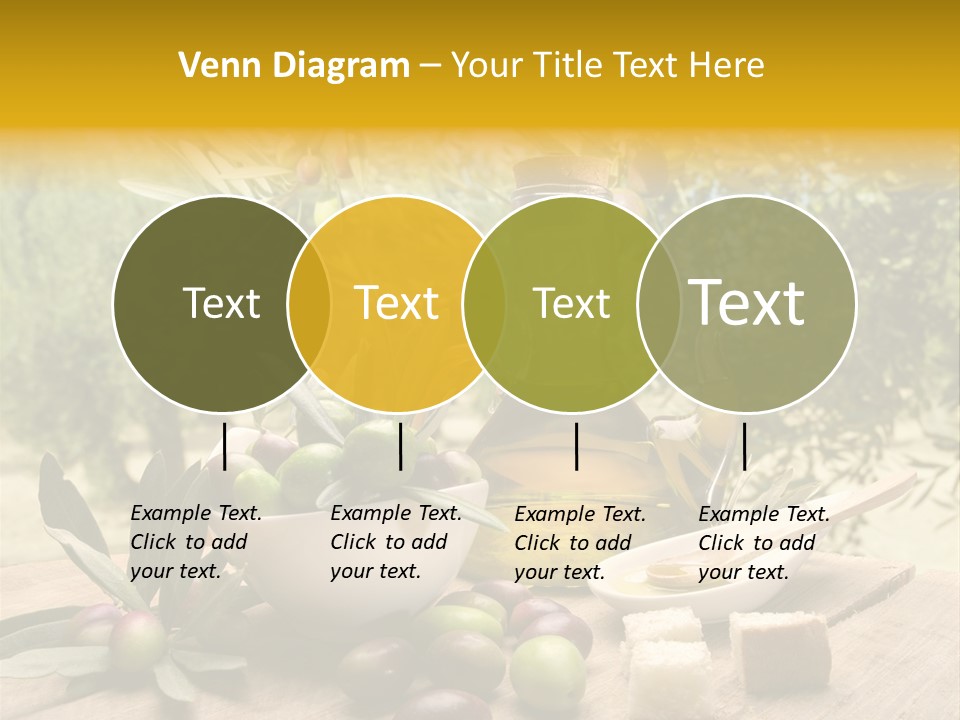 Venn Diagram – Your Title Text Here

Text

Text

Text

Text

Example Text. Click to add your text.

Example Text. Click to add your text.

Example Text. Click to add your text.

Example Text. Click to add your text.